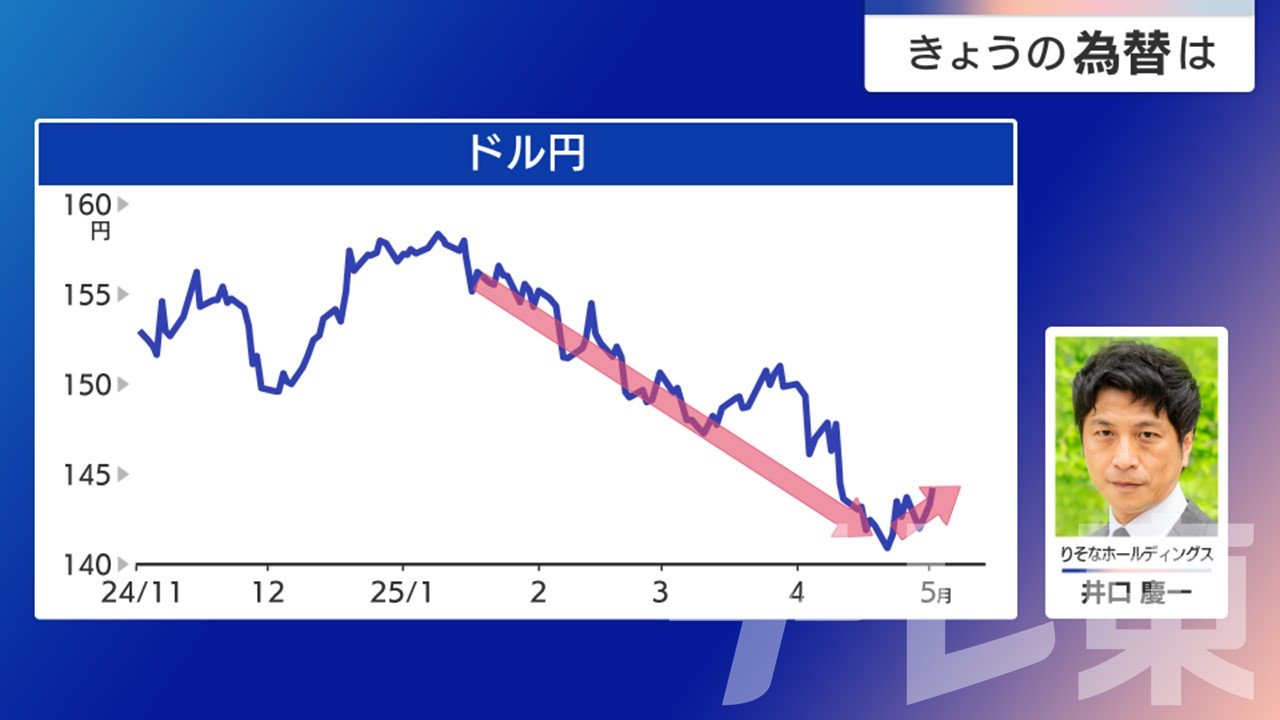 きょうの為替は

ドル円

160
円
155
150
145
140

24/11
12
25/1
2
3
4
5月

りそなホールディングス
井口 慶一

テレ東